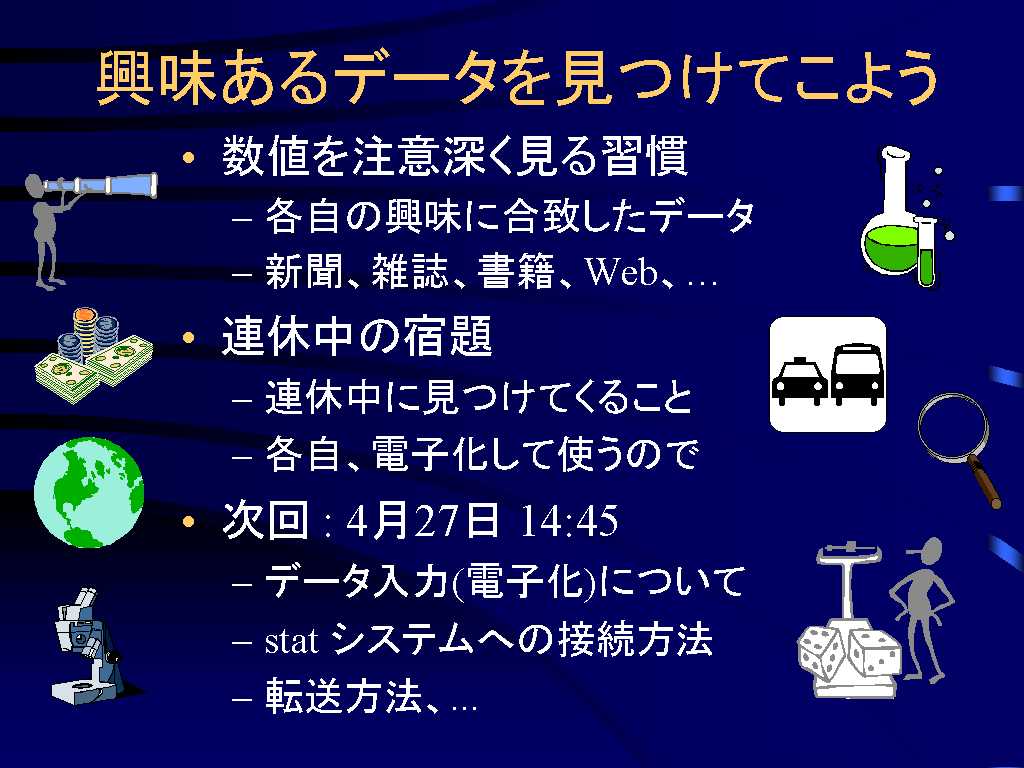 興味あるデータを見つけてこよう

• 数値を注意深く見る習慣
– 各自の興味に合致したデータ
– 新聞、雑誌、書籍、Web、…

• 連休中の宿題
– 連休中に見つけてくること
– 各自、電子化して使うので

• 次回 : 4月27日 14:45
– データ入力(電子化)について
– stat システムへの接続方法
– 転送方法、…